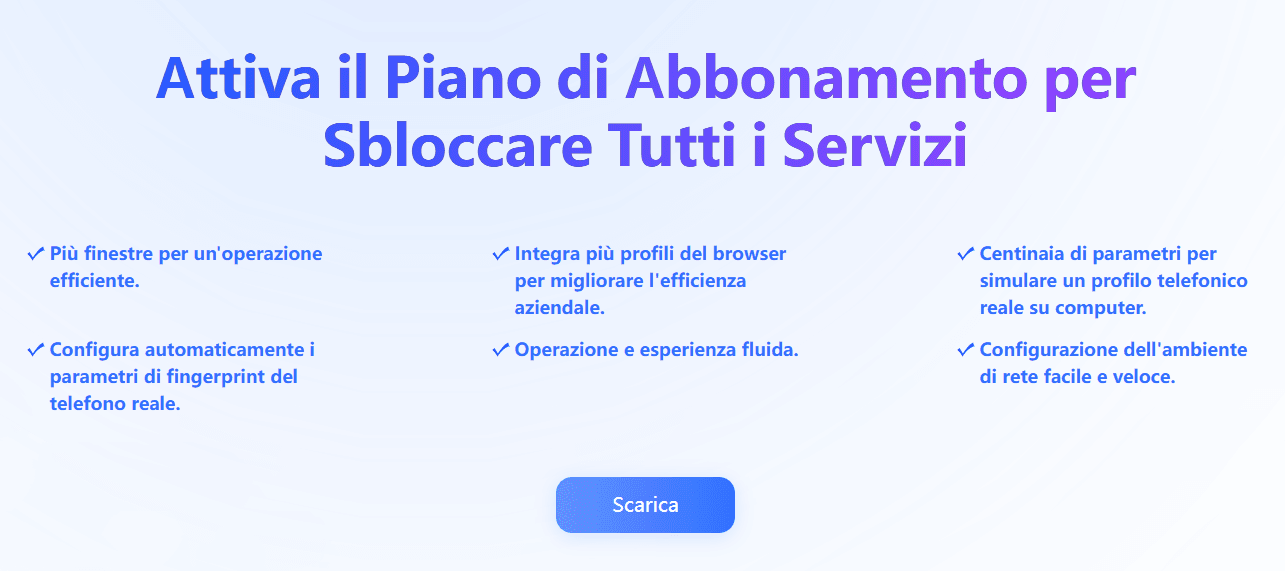 Attiva il Piano di Abbonamento per Sbloccare Tutti i Servizi

✓ Più finestre per un'operazione efficiente.

✓ Configura automaticamente i parametri di fingerprint del telefono reale.

✓ Integra più profili del browser per migliorare l'efficienza aziendale.

✓ Operazione e esperienza fluida.

✓ Centinaia di parametri per simulare un profilo telefonico reale su computer.

✓ Configurazione dell'ambiente di rete facile e veloce.

Scarica